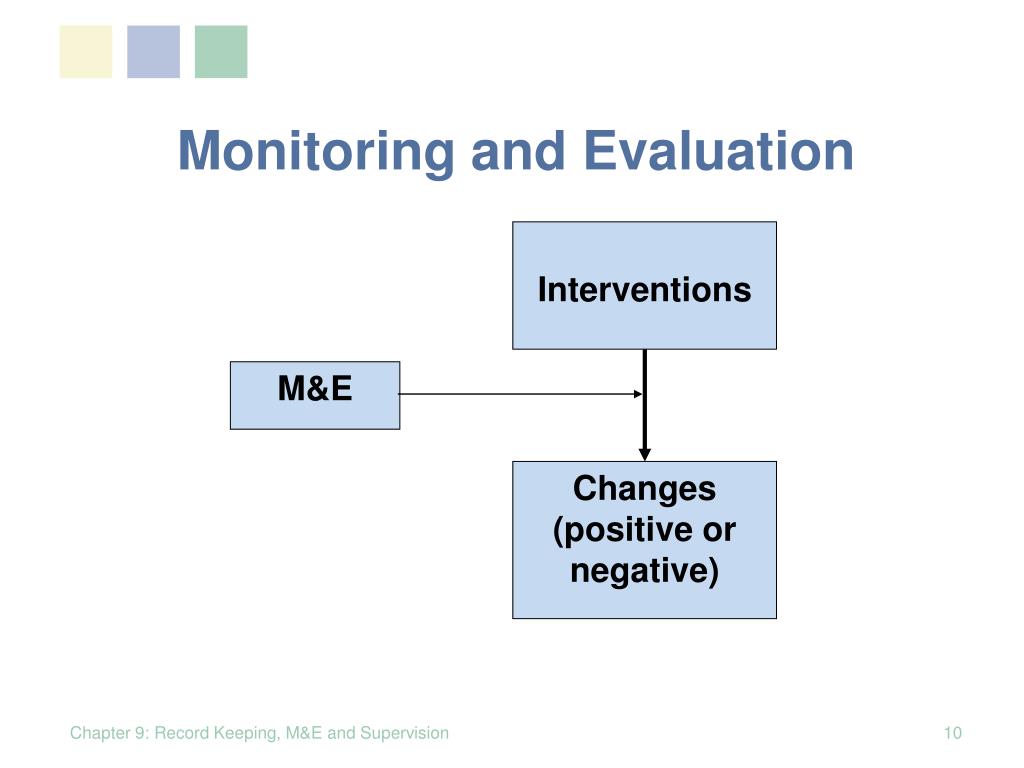 Monitoring and Evaluation

Interventions

M&E

Changes (positive or negative)

Chapter 9: Record Keeping, M&E and Supervision

10